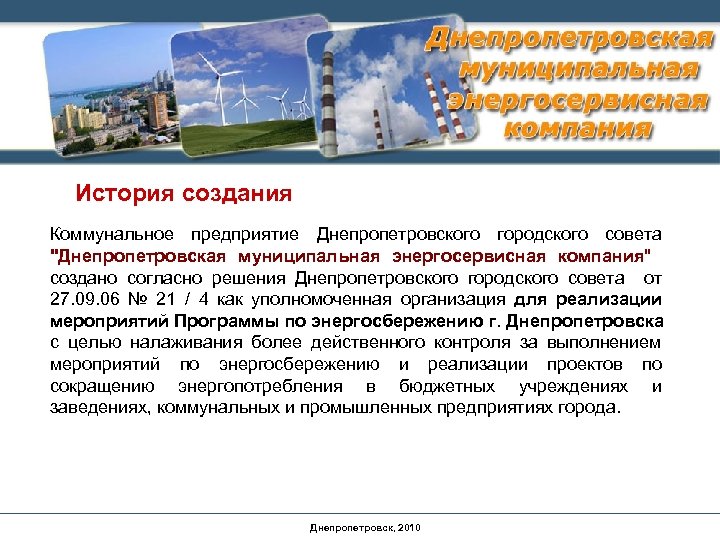 Днепропетровская муниципальная энергосервисная компания

История создания

Коммунальное предприятие Днепропетровского городского совета "Днепропетровская муниципальная энергосервисная компания" создано согласно решения Днепропетровского городского совета от 27.09.06 № 21 / 4 как уполномоченная организация для реализации мероприятий Программы по энергосбережению г. Днепропетровска с целью налаживания более действенного контроля за выполнением мероприятий по энергосбережению и реализации проектов по сокращению энергопотребления в бюджетных учреждениях и заведениях, коммунальных и промышленных предприятиях города.

Днепропетровск, 2010